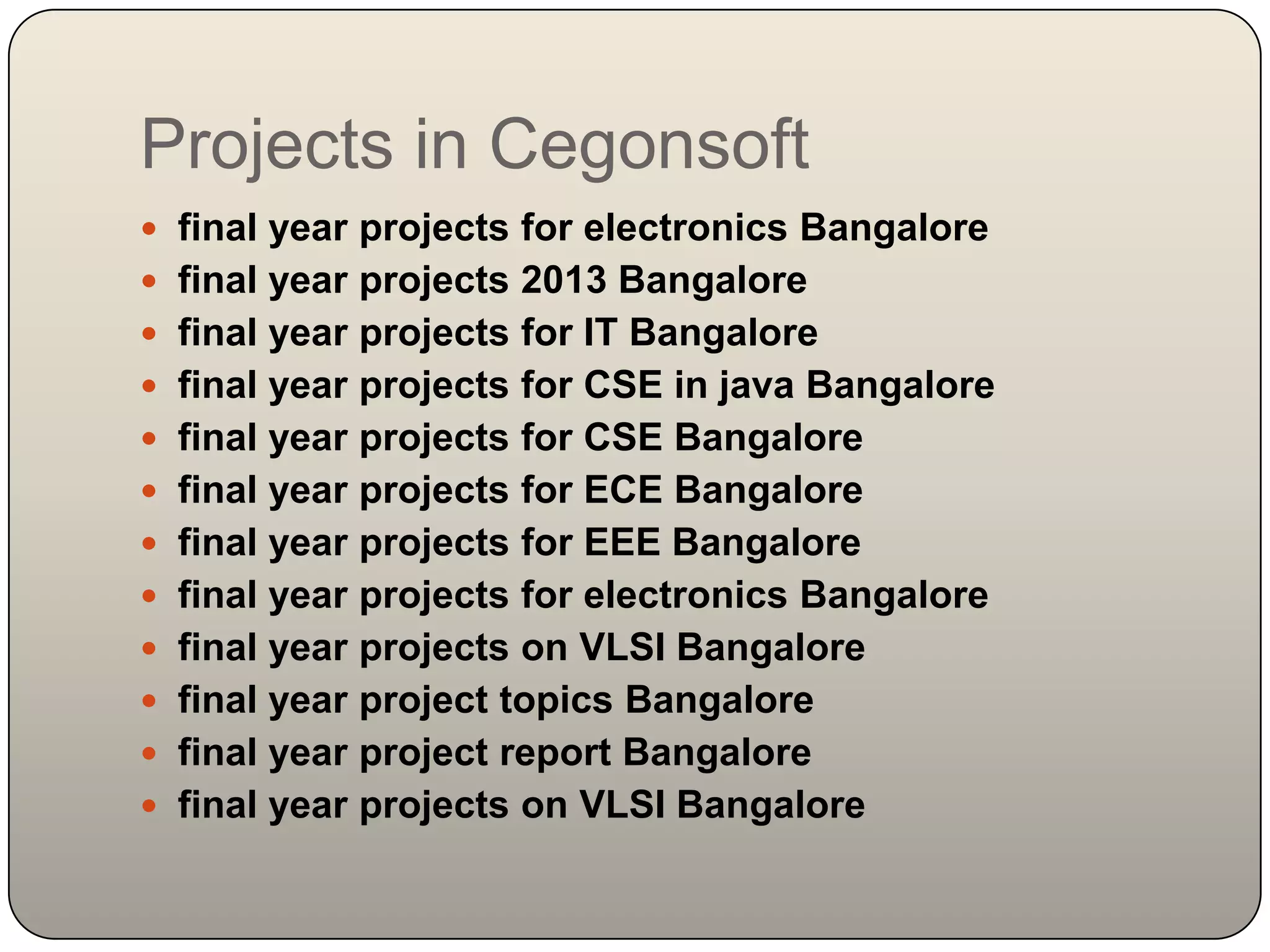 Projects in Cegonsoft

- final year projects for electronics Bangalore
- final year projects 2013 Bangalore
- final year projects for IT Bangalore
- final year projects for CSE in java Bangalore
- final year projects for CSE Bangalore
- final year projects for ECE Bangalore
- final year projects for EEE Bangalore
- final year projects for electronics Bangalore
- final year projects on VLSI Bangalore
- final year project topics Bangalore
- final year project report Bangalore
- final year projects on VLSI Bangalore